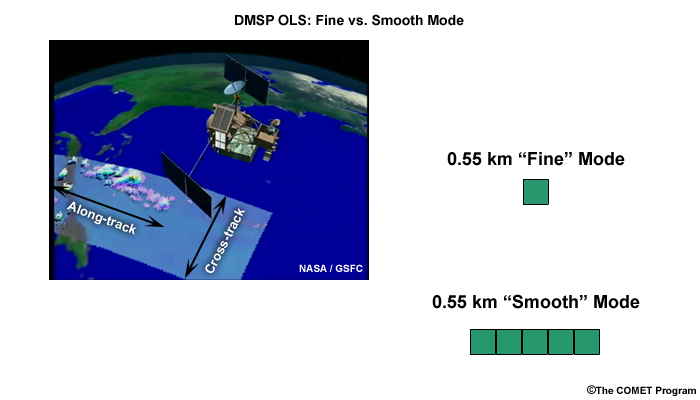 DMSP OLS: Fine vs. Smooth Mode

Along-track

Cross-track

NASA / GSFC

0.55 km “Fine” Mode

0.55 km “Smooth” Mode

©The COMET Program